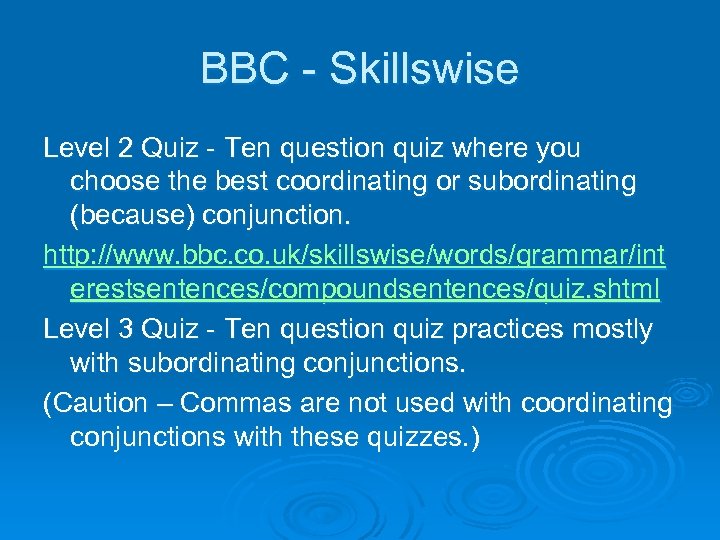 BBC - Skillswise

Level 2 Quiz - Ten question quiz where you choose the best coordinating or subordinating (because) conjunction.

http://www.bbc.co.uk/skillswise/words/grammar/interestsentences/compoundsentences/quiz.shtml

Level 3 Quiz - Ten question quiz practices mostly with subordinating conjunctions.

(Caution – Commas are not used with coordinating conjunctions with these quizzes.)